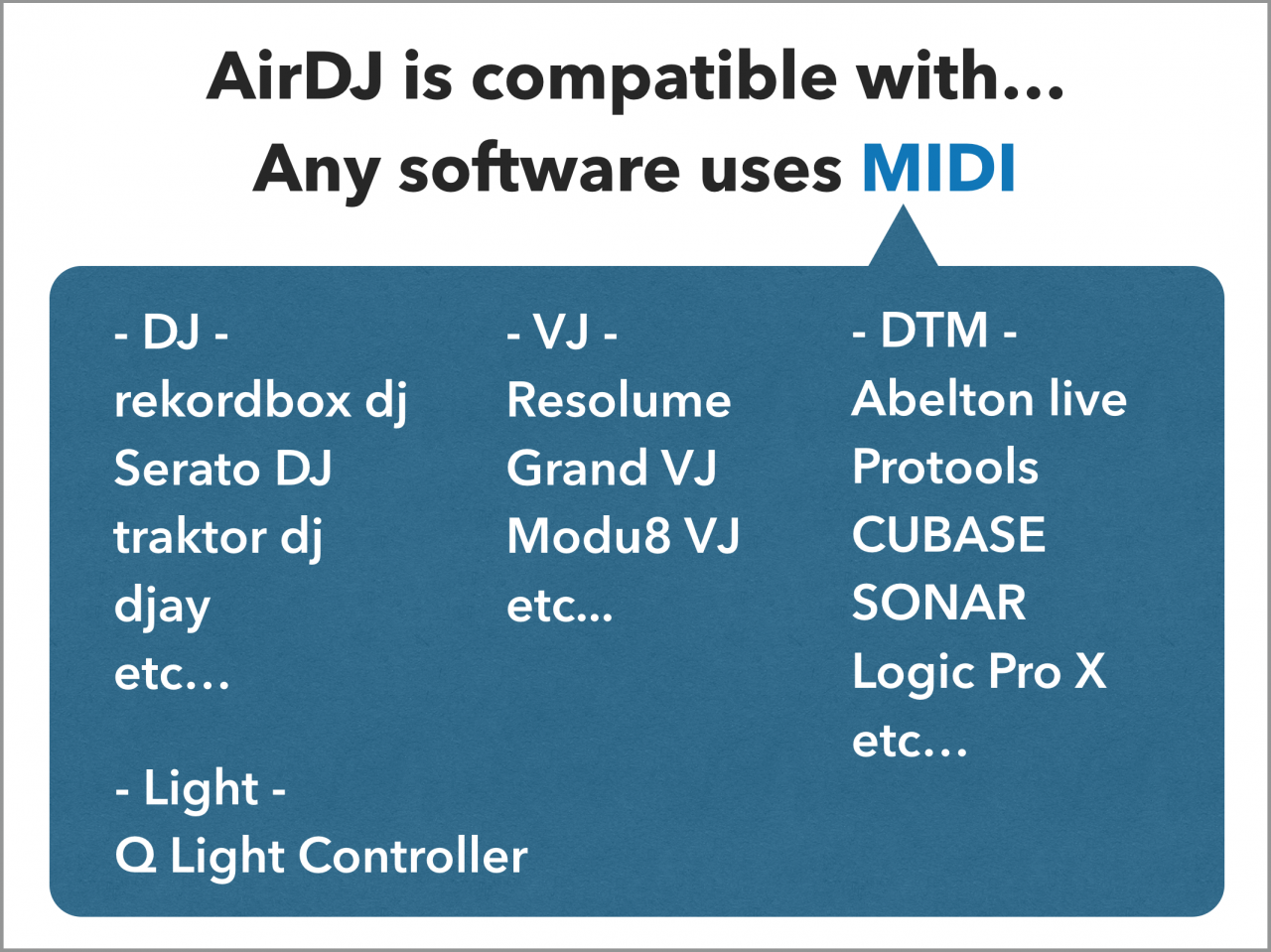 AirDJ is compatible with...
Any software uses MIDI

- DJ -
rekordbox dj
Serato DJ
traktor dj
djay
etc...

- Light -
Q Light Controller

- VJ -
Resolume
Grand VJ
Modu8 VJ
etc...

- DTM -
Abelton live
Protools
CUBASE
SONAR
Logic Pro X
etc...